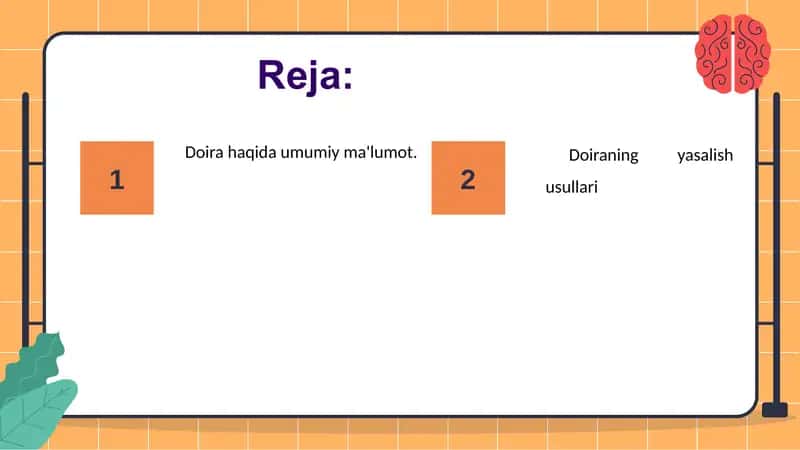 Reja:

1

Doira haqida umumiy ma'lumot.

2

Doiraning yasalish usullari